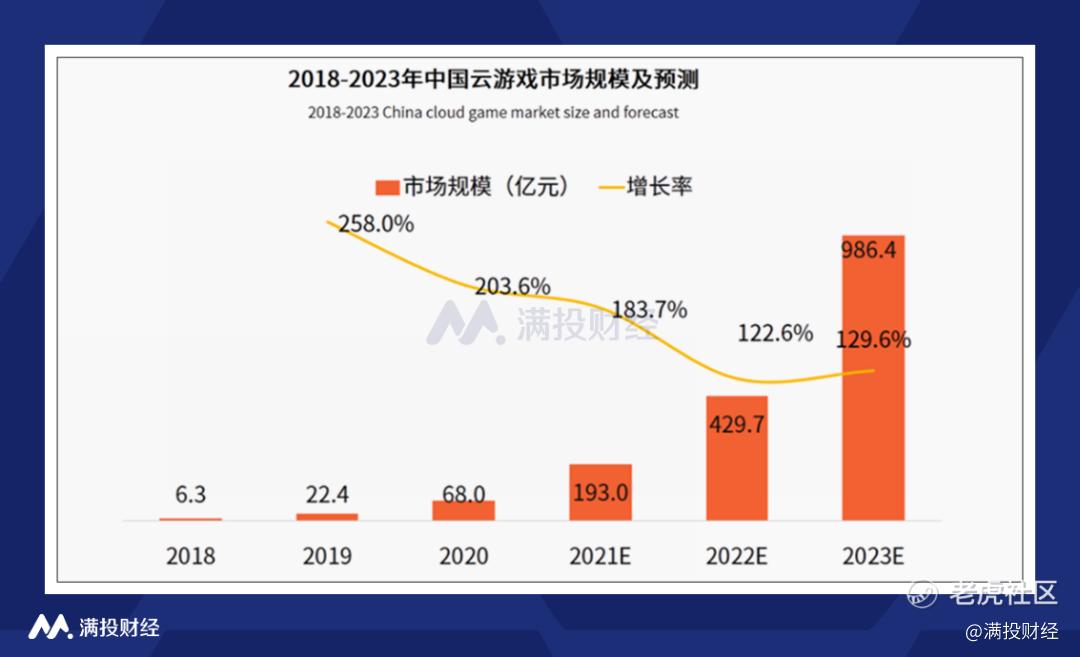 2018-2023年中国云游戏市场规模及预测

2018-2023 China cloud game market size and forecast

市场规模（亿元） 增长率

258.0%
203.6%
183.7%
122.6%
129.6%

满投财经

6.3
22.4
68.0
193.0
429.7
986.4

2018
2019
2020
2021E
2022E
2023E

满投财经

老虎社区
@满投财经